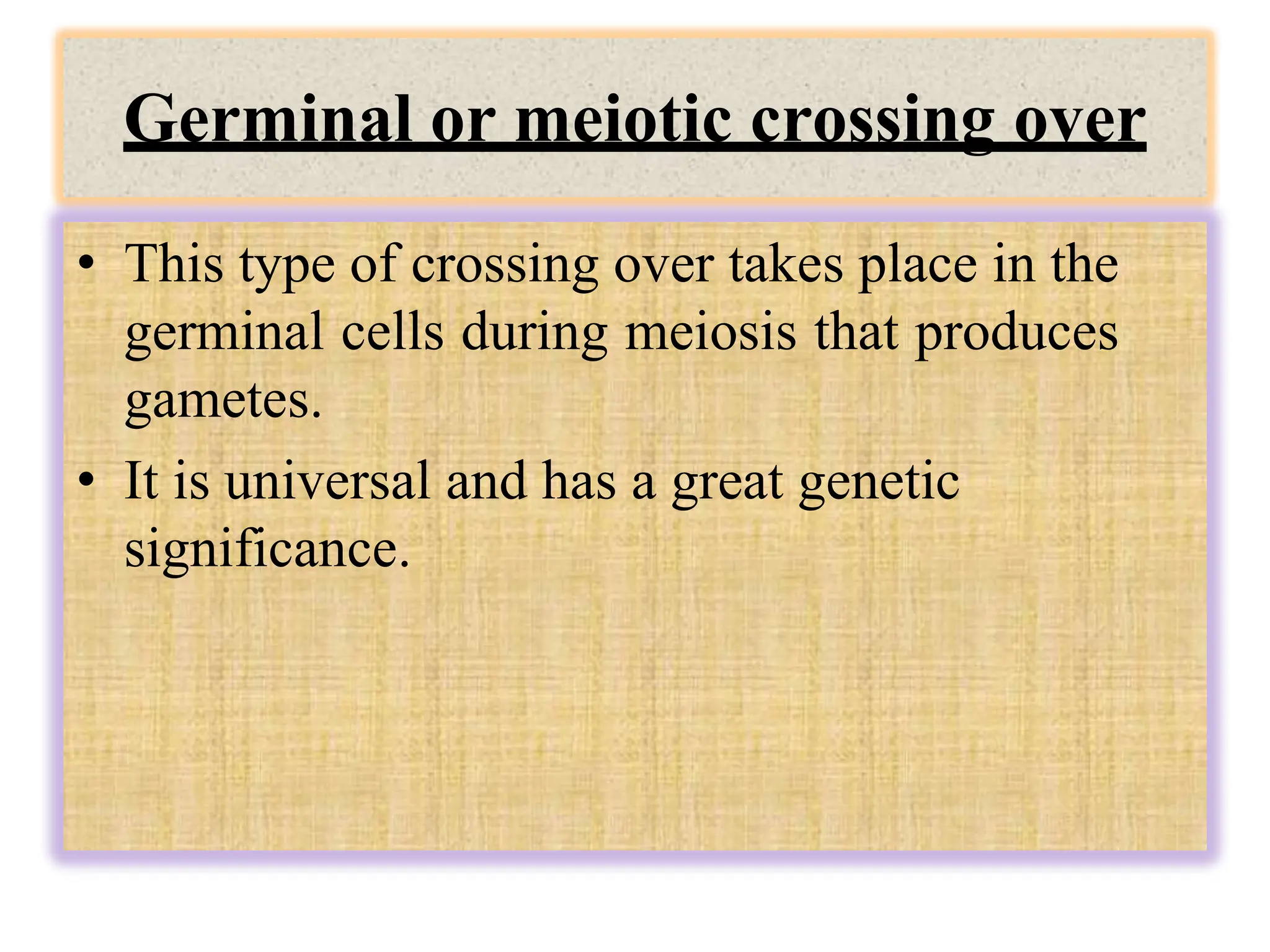 Germinal or meiotic crossing over

• This type of crossing over takes place in the germinal cells during meiosis that produces gametes.
• It is universal and has a great genetic significance.